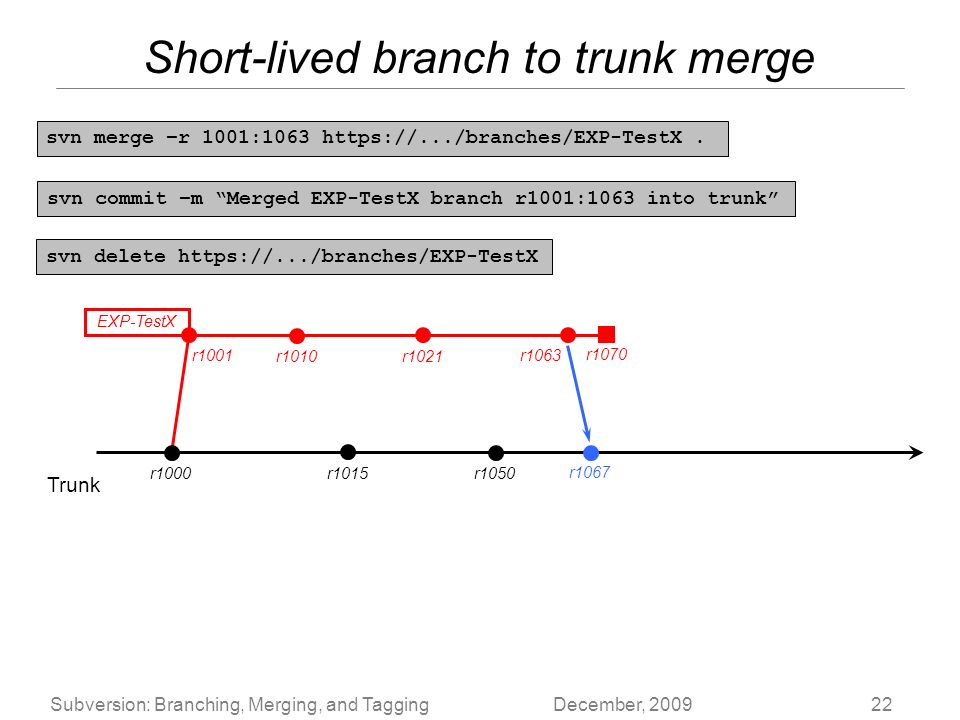 Short-lived branch to trunk merge

svn merge –r 1001:1063 https://.../branches/EXP-TestX .

svn commit –m “Merged EXP-TestX branch r1001:1063 into trunk”

svn delete https://.../branches/EXP-TestX

EXP-TestX

r1001

r1010

r1021

r1063

r1070

r1000

r1015

r1050

r1067

Trunk

Subversion: Branching, Merging, and Tagging

December, 2009

22